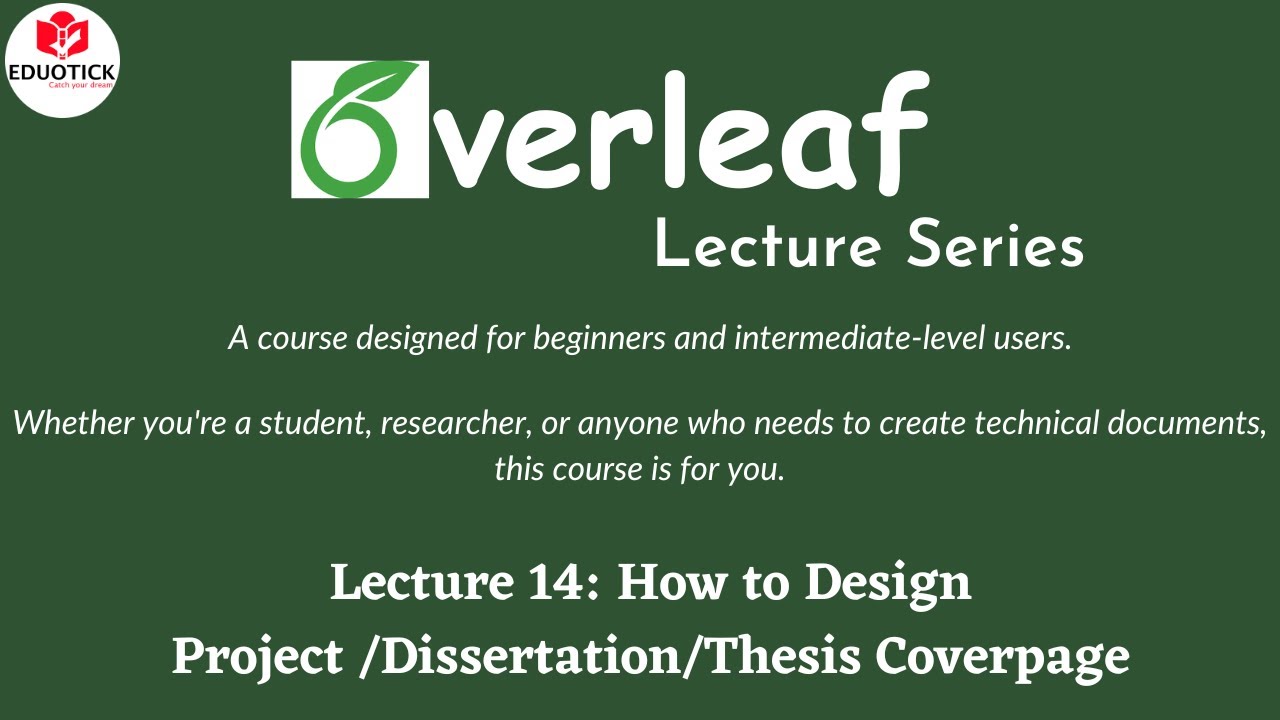 EDUOTICK
Catch your dream

Overleaf

Lecture Series

A course designed for beginners and intermediate-level users.

Whether you're a student, researcher, or anyone who needs to create technical documents, this course is for you.

Lecture 14: How to Design Project /Dissertation/Thesis Coverpage